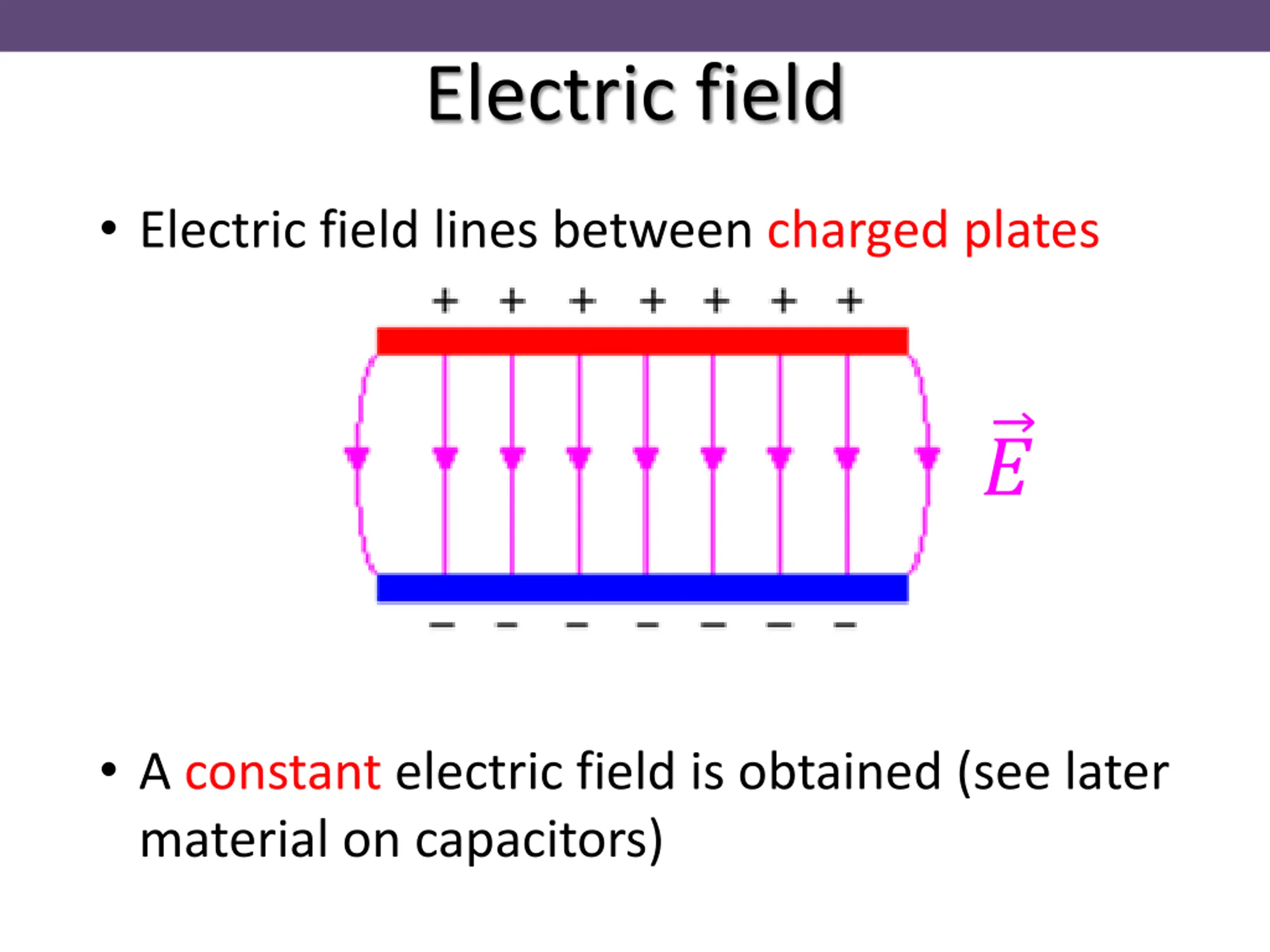 Electric field

• Electric field lines between charged plates

+ + + + + + +

$\vec{E}$

− − − − − − −

• A constant electric field is obtained (see later material on capacitors)